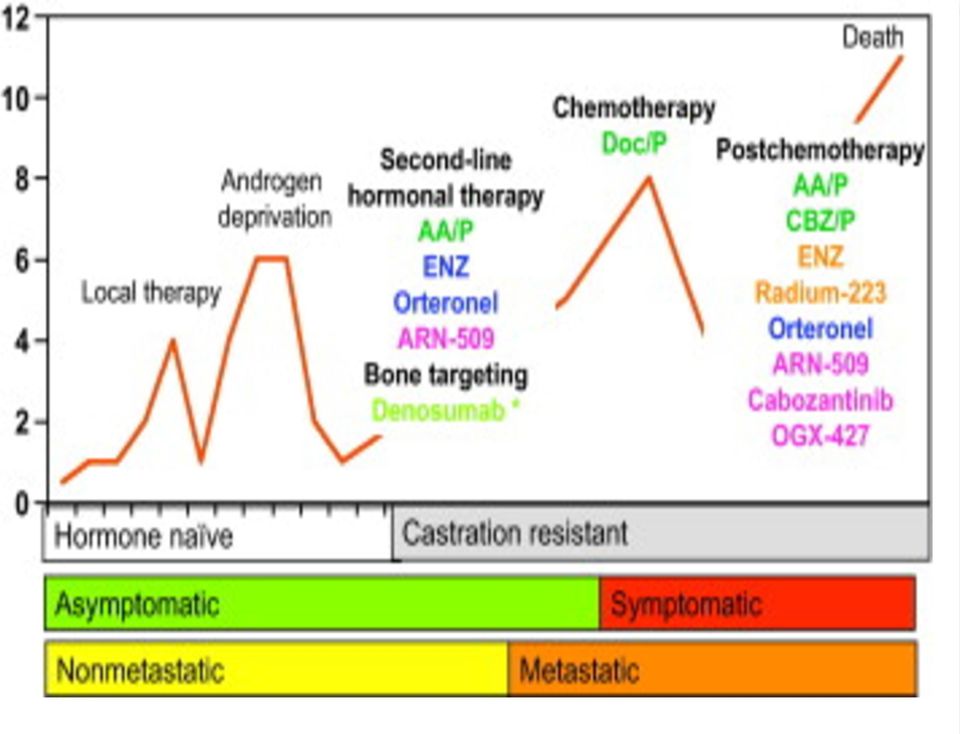 12
10
8
6
4
2
0

Local therapy

Androgen deprivation

Second-line hormonal therapy
AA/P
ENZ
Orteronel
ARN-509
Bone targeting
Denosumab *

Chemotherapy
Doc/P

Death

Postchemotherapy
AA/P
CBZ/P
ENZ
Radium-223
Orteronel
ARN-509
Cabozantinib
OGX-427

Hormone naïve
Castration resistant

Asymptomatic
Symptomatic

Nonmetastatic
Metastatic